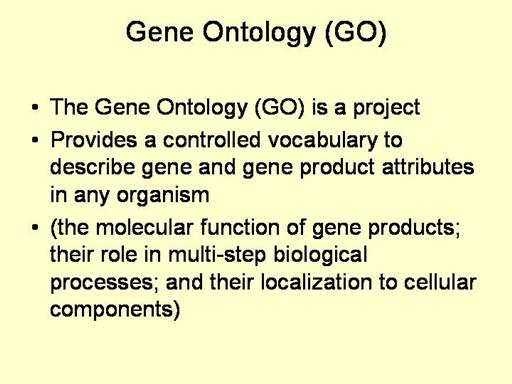 Gene Ontology (GO)

• The Gene Ontology (GO) is a project
• Provides a controlled vocabulary to describe gene and gene product attributes in any organism
• (the molecular function of gene products; their role in multi-step biological processes; and their localization to cellular components)